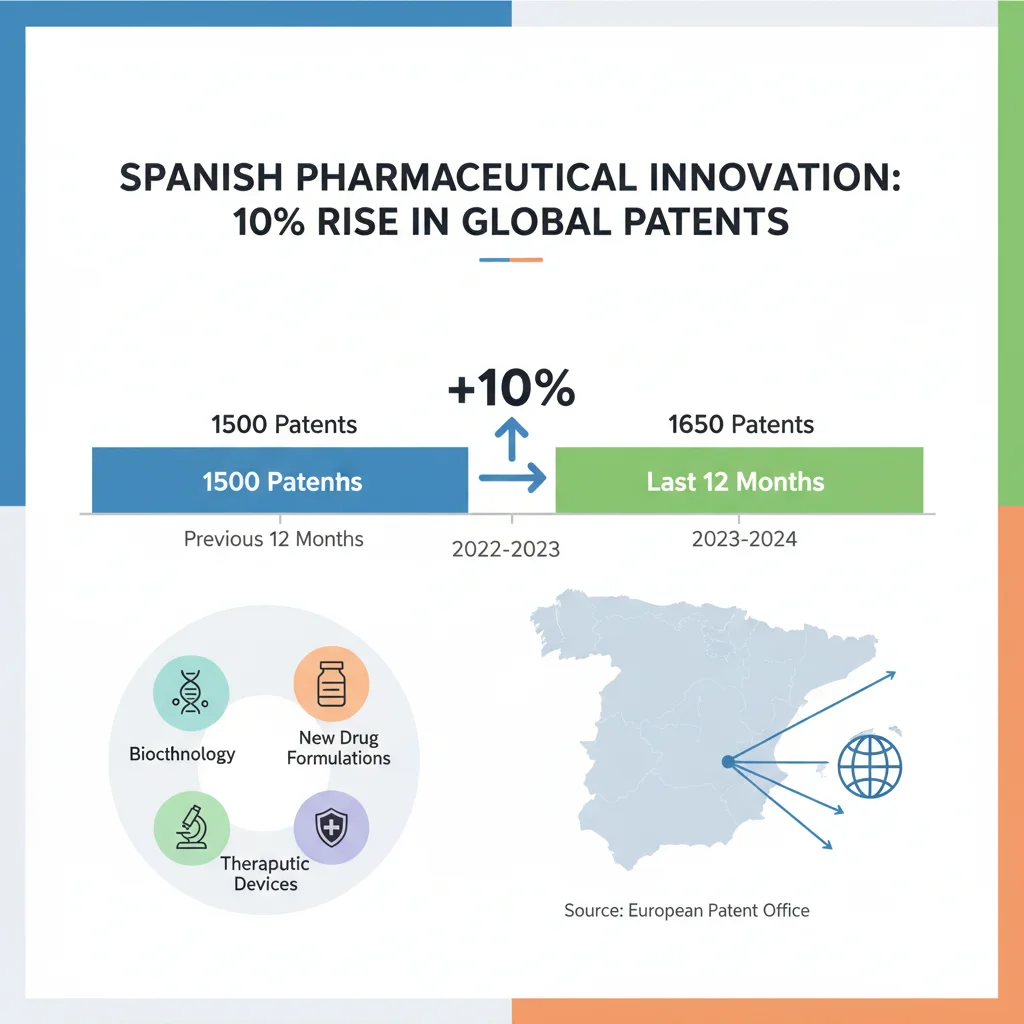 SPANISH PHARMACEUTICAL INNOVATION: 10% RISE IN GLOBAL PATENTS

+10%

1500 Patents

1500 Patenhs

Previous 12 Months

2022-2023

1650 Patents

Last 12 Months

2023-2024

Biocthnology

New Drug Formulations

Theraputic Devices

Source: European Patent Office